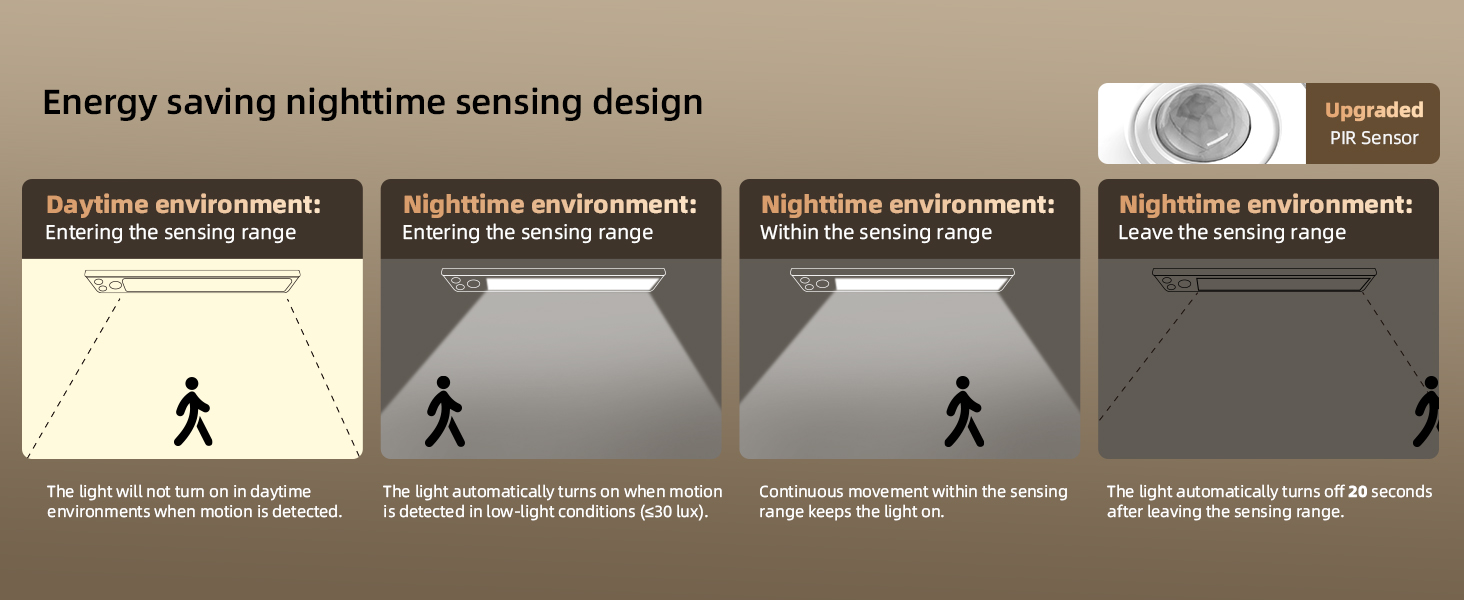 Energy saving nighttime sensing design

Upgraded
PIR Sensor

Daytime environment:
Entering the sensing range

The light will not turn on in daytime environments when motion is detected.

Nighttime environment:
Entering the sensing range

The light automatically turns on when motion is detected in low-light conditions (≤30 lux).

Nighttime environment:
Within the sensing range

Continuous movement within the sensing range keeps the light on.

Nighttime environment:
Leave the sensing range

The light automatically turns off 20 seconds after leaving the sensing range.